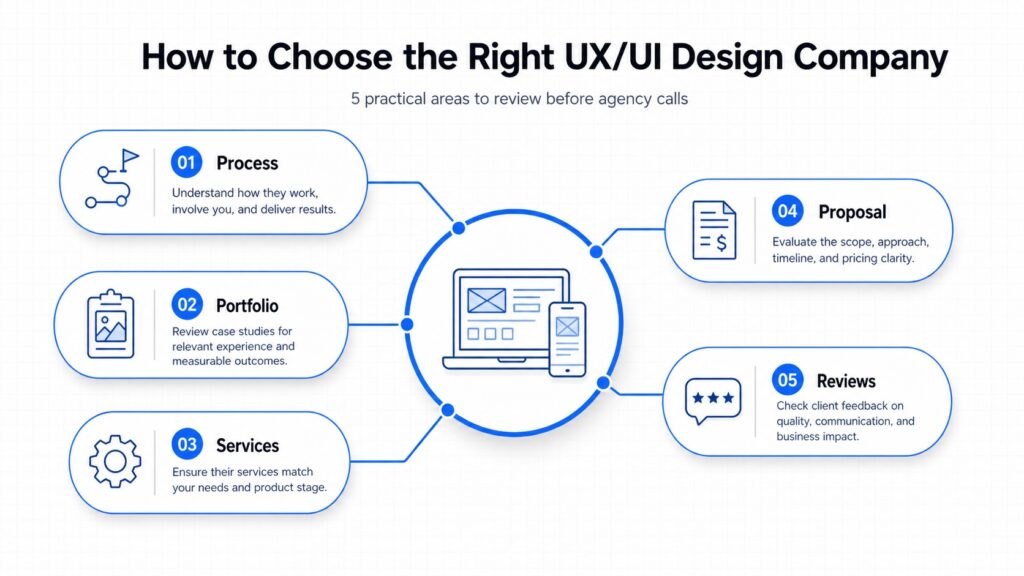 How to Choose the Right UX/UI Design Company

5 practical areas to review before agency calls

01 Process
Understand how they work, involve you, and deliver results.

02 Portfolio
Review case studies for relevant experience and measurable outcomes.

03 Services
Ensure their services match your needs and product stage.

04 Proposal
Evaluate the scope, approach, timeline, and pricing clarity.

05 Reviews
Check client feedback on quality, communication, and business impact.